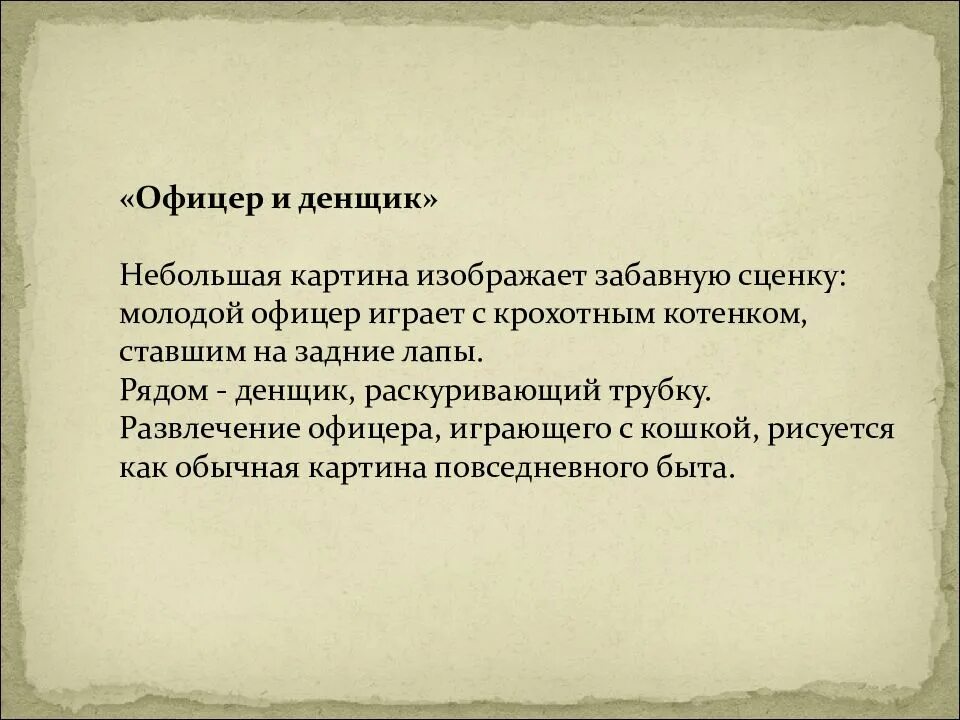 «Офицер и денщик»

Небольшая картина изображает забавную сценку: молодой офицер играет с крохотным котенком, ставшим на задние лапы.
Рядом - денщик, раскуривающий трубку.
Развлечение офицера, играющего с кошкой, рисуется как обычная картина повседневного быта.